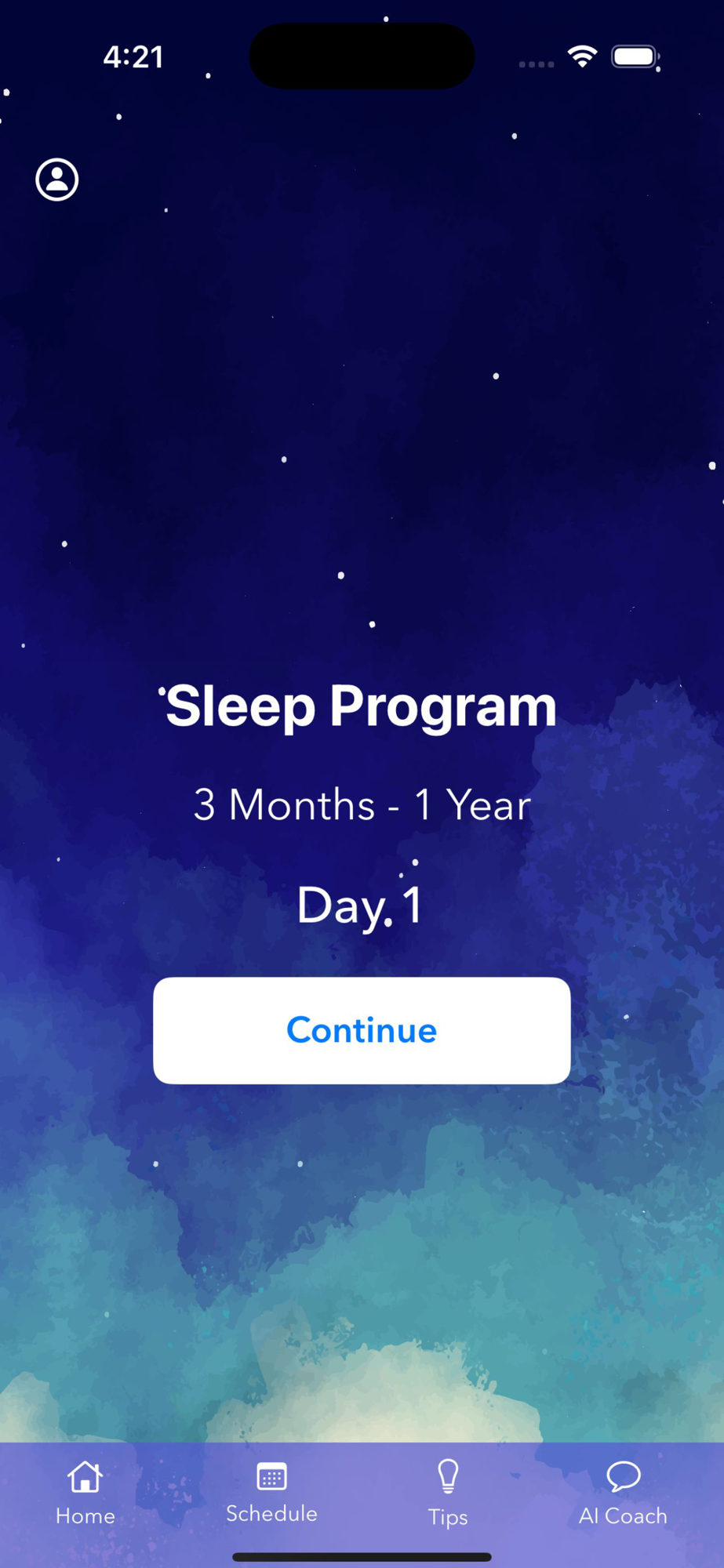 4:21

Sleep Program

3 Months - 1 Year

Day 1

Continue

Home

Schedule

Tips

AI Coach